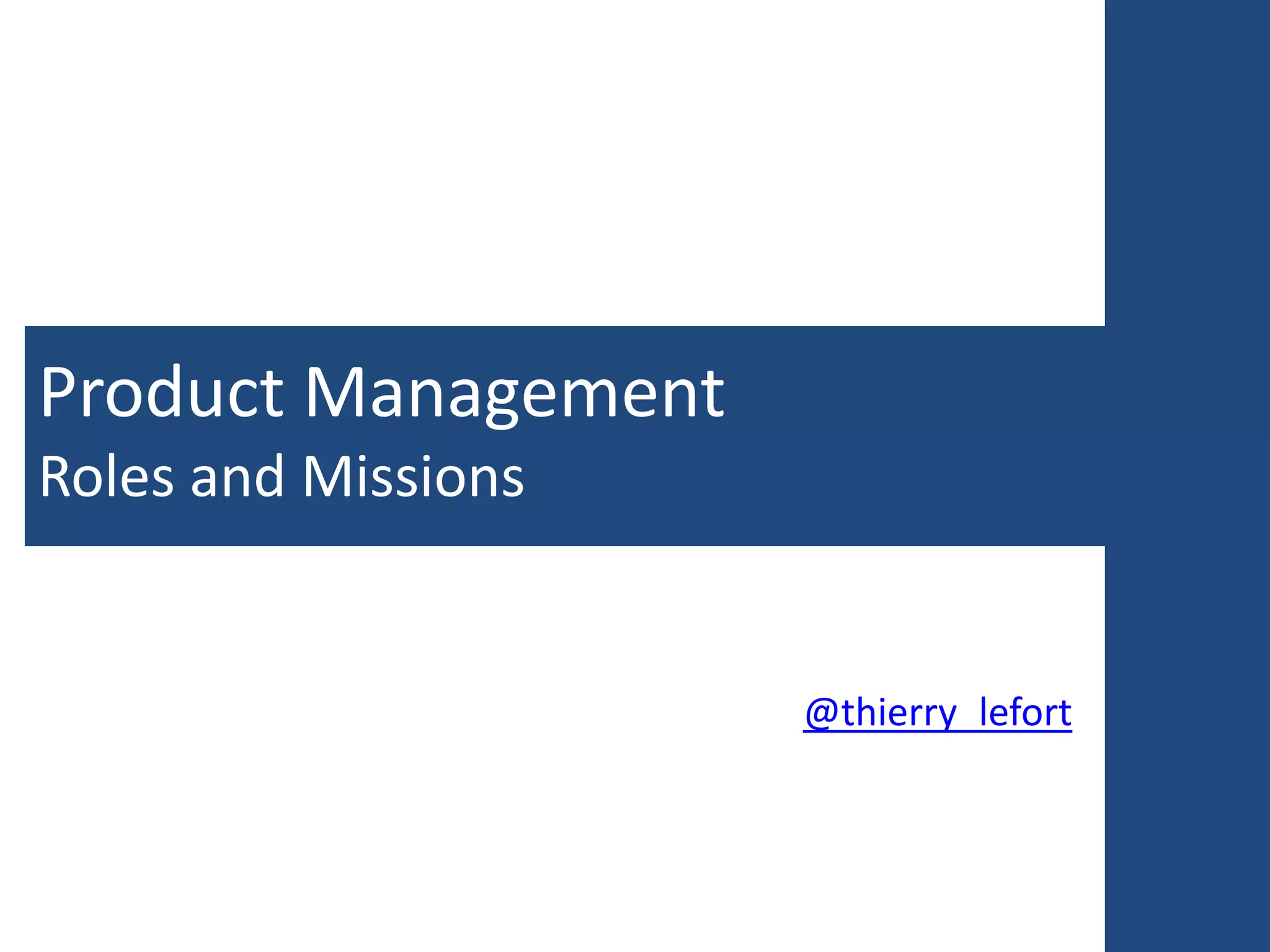 Product Management
Roles and Missions

@thierry_lefort